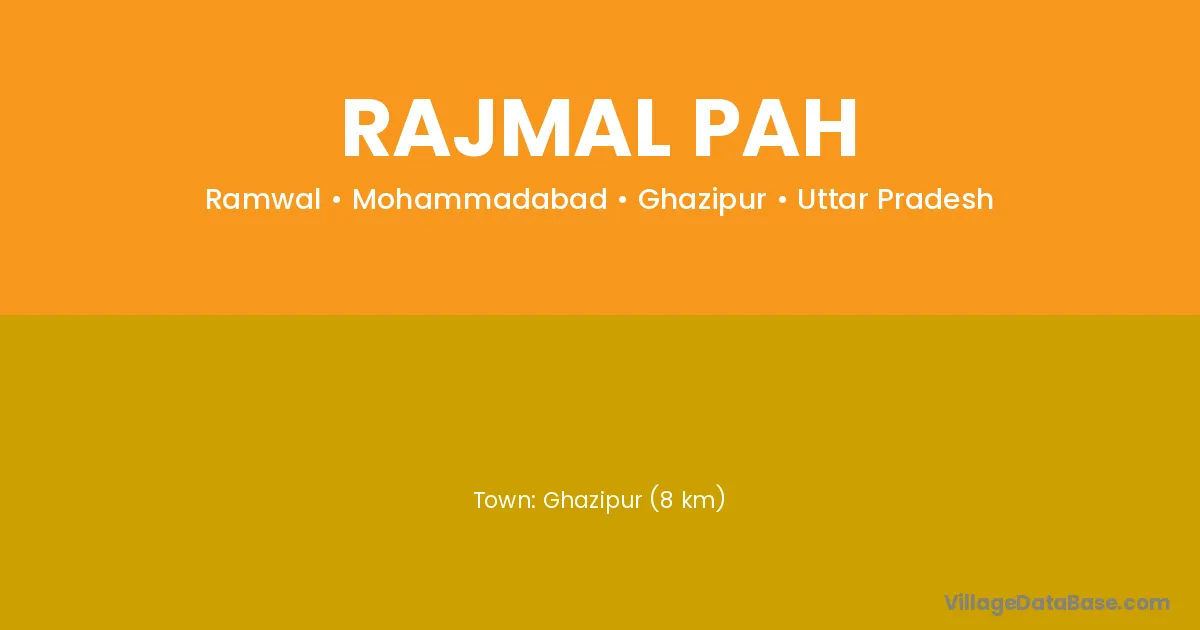 RAJMAL PAH

Ramwal • Mohammadabad • Ghazipur • Uttar Pradesh

Town: Ghazipur (8 km)

VillageDataBase.com